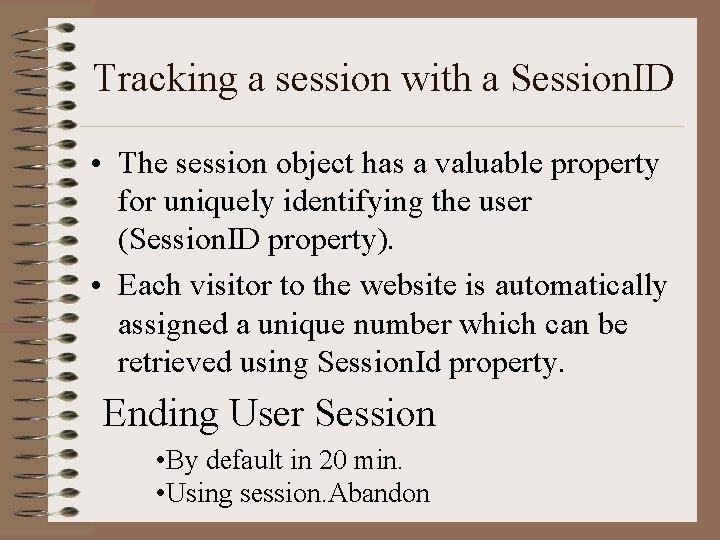 Tracking a session with a SessionID

• The session object has a valuable property for uniquely identifying the user (SessionID property).

• Each visitor to the website is automatically assigned a unique number which can be retrieved using SessionId property.

Ending User Session

•By default in 20 min.

•Using session.Abandon